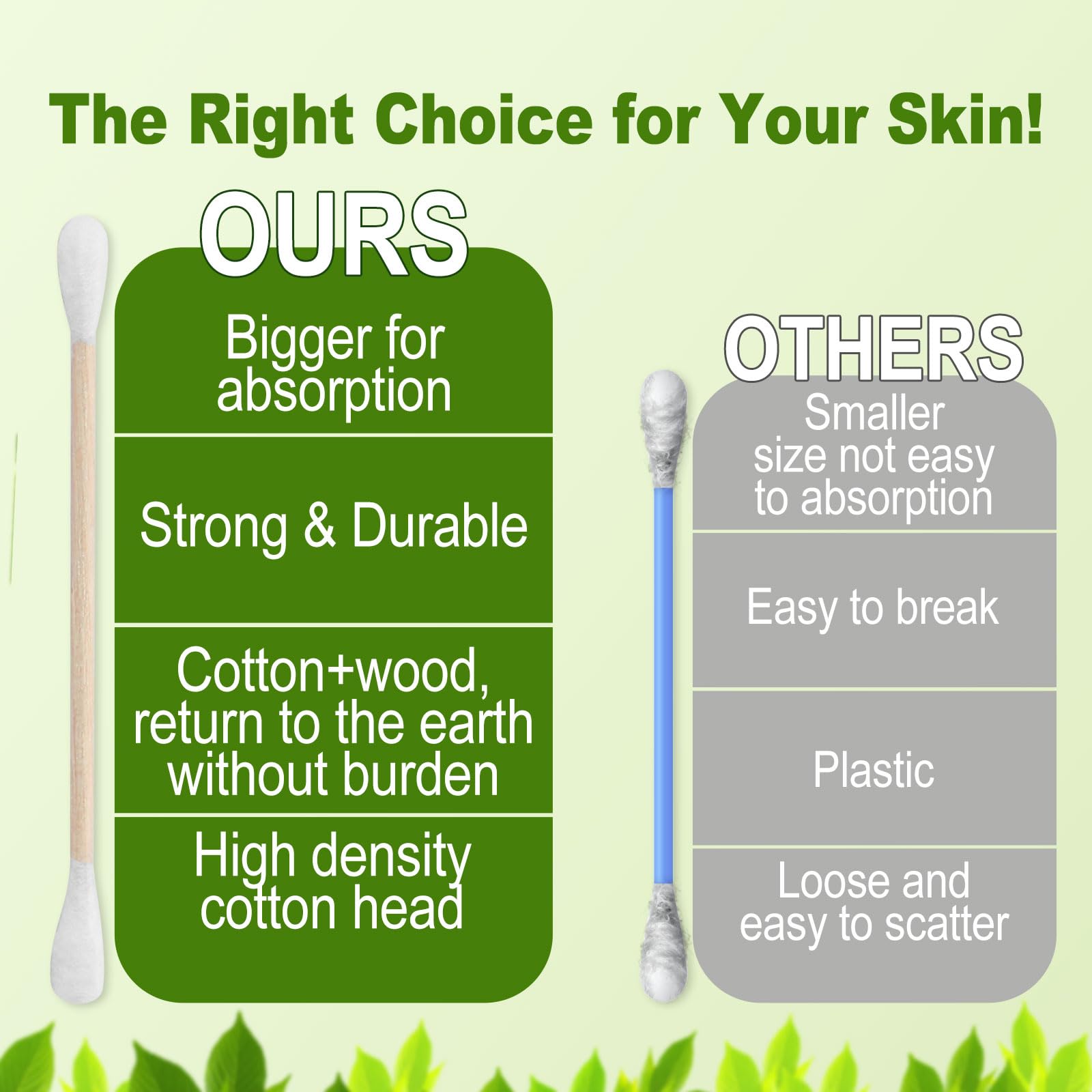 The Right Choice for Your Skin!

OURS

Bigger for absorption

Strong & Durable

Cotton+wood, return to the earth without burden

High density cotton head

OTHERS

Smaller size not easy to absorption

Easy to break

Plastic

Loose and easy to scatter